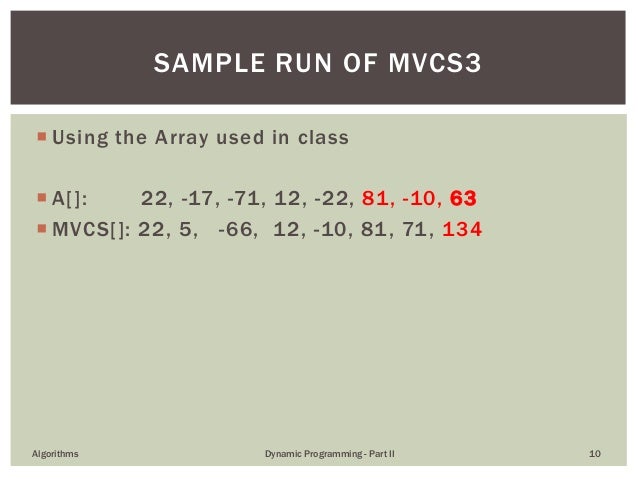 SAMPLE RUN OF MVCS3

Using the Array used in class

A[]: 22, -17, -71, 12, -22, 81, -10, 63

MVCS[]: 22, 5, -66, 12, -10, 81, 71, 134

Algorithms

Dynamic Programming - Part II

10